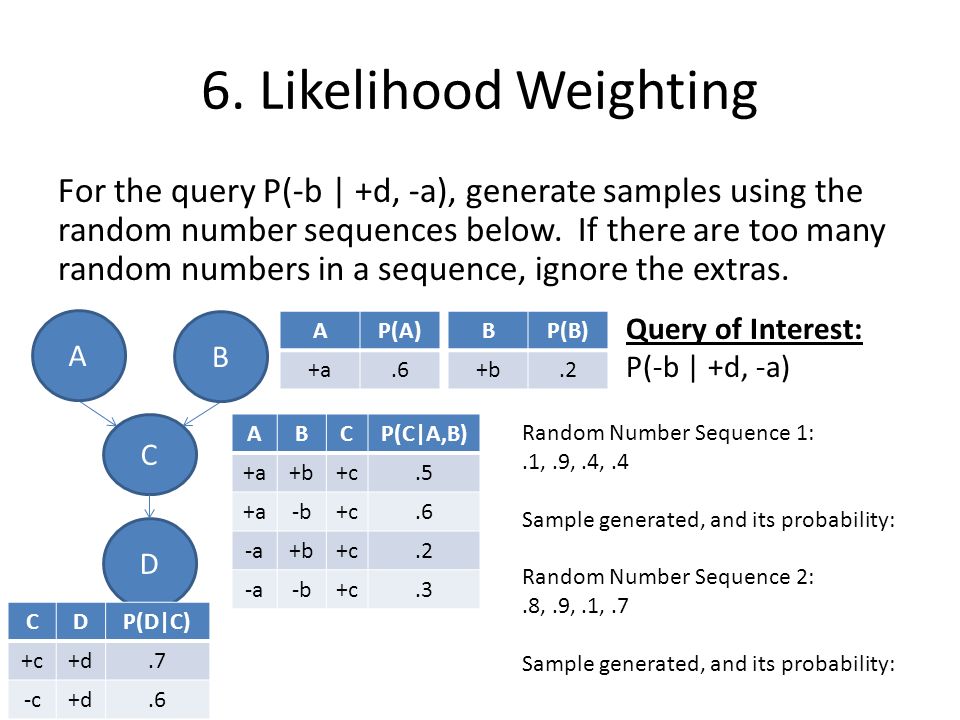 6. Likelihood Weighting

For the query P(-b | +d, -a), generate samples using the random number sequences below. If there are too many random numbers in a sequence, ignore the extras.

A

B

C

D

| A | P(A) |
|---|---|
| +a | .6 |

| B | P(B) |
|---|---|
| +b | .2 |

Query of Interest:
P(-b | +d, -a)

| A | B | C | P(C\|A,B) |
|---|---|---|---|
| +a | +b | +c | .5 |
| +a | -b | +c | .6 |
| -a | +b | +c | .2 |
| -a | -b | +c | .3 |

| C | D | P(D\|C) |
|---|---|---|
| +c | +d | .7 |
| -c | +d | .6 |

Random Number Sequence 1:
.1, .9, .4, .4

Sample generated, and its probability:

Random Number Sequence 2:
.8, .9, .1, .7

Sample generated, and its probability: